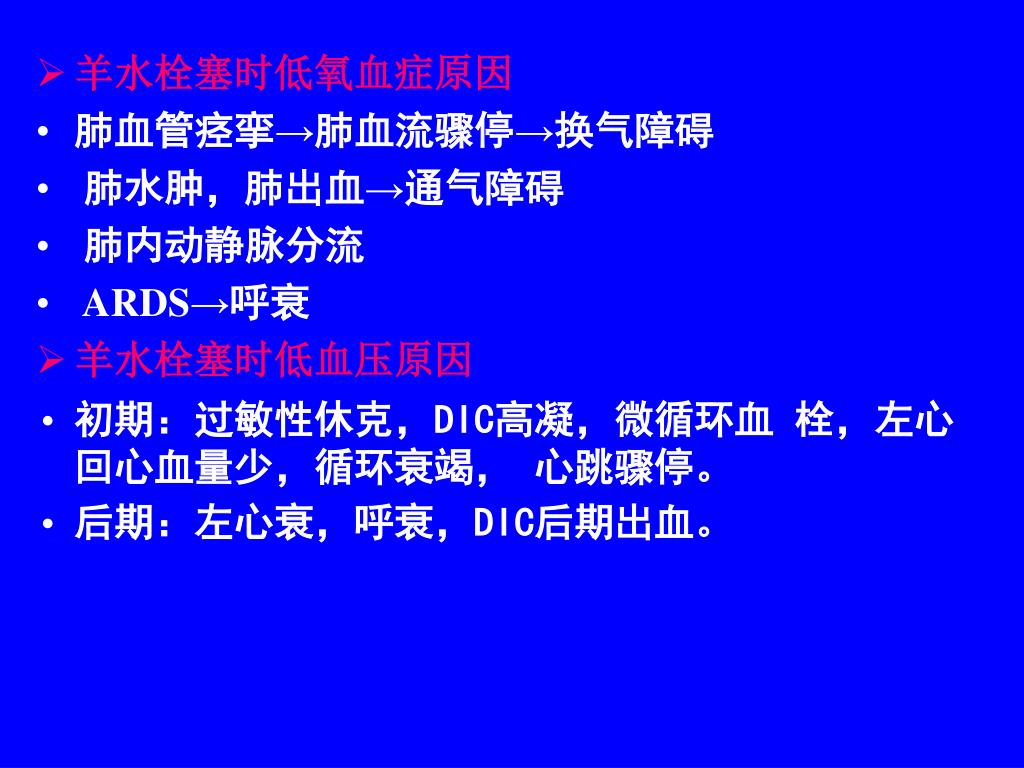 ➢ 羊水栓塞时低氧血症原因

• 肺血管痉挛→肺血流骤停→换气障碍

• 肺水肿，肺出血→通气障碍

• 肺内动静脉分流

• ARDS→呼衰

➢ 羊水栓塞时低血压原因

• 初期：过敏性休克，DIC高凝，微循环血 栓，左心回心血量少，循环衰竭， 心跳骤停。

• 后期：左心衰，呼衰，DIC后期出血。